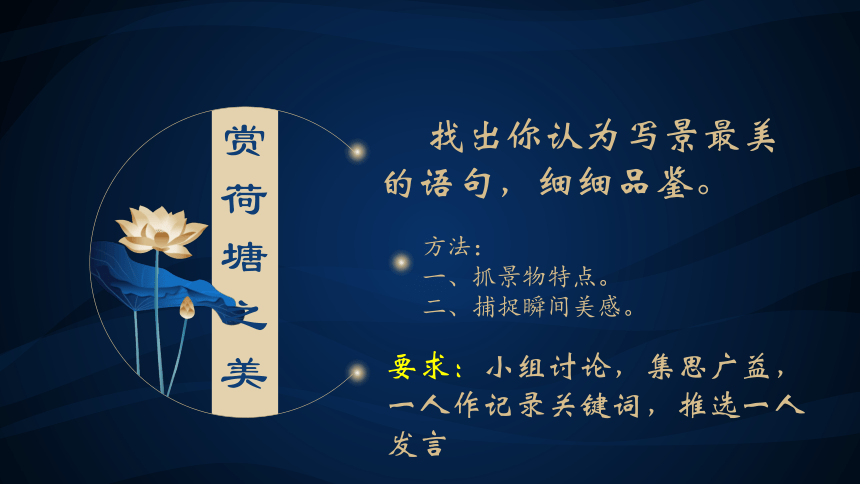 赏荷塘之美

找出你认为写景最美的语句，细细品鉴。

方法：
一、抓景物特点。
二、捕捉瞬间美感。

要求：小组讨论，集思广益，一人作记录关键词，推选一人发言